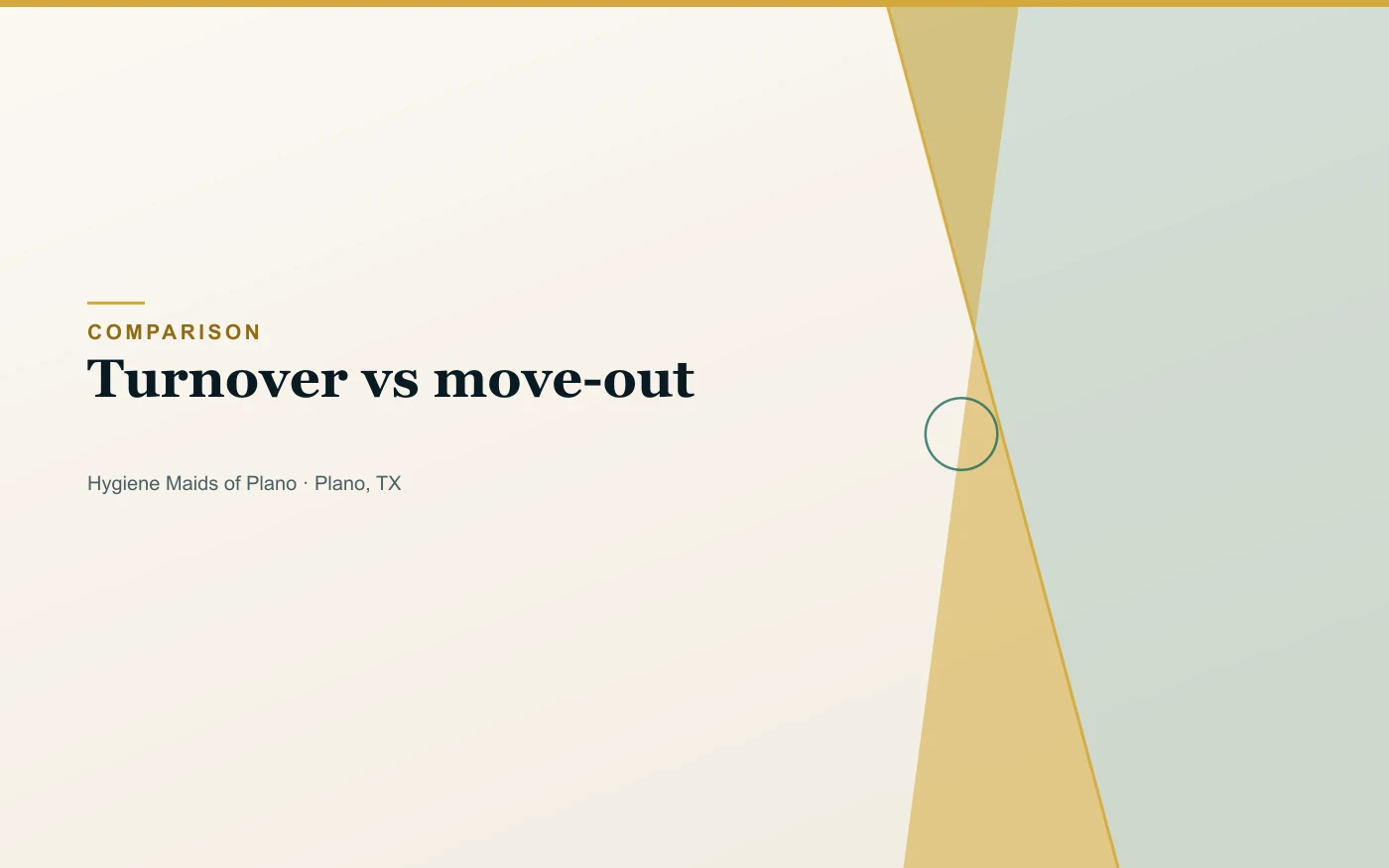 COMPARISON
Turnover vs move-out

Hygiene Maids of Plano · Plano, TX